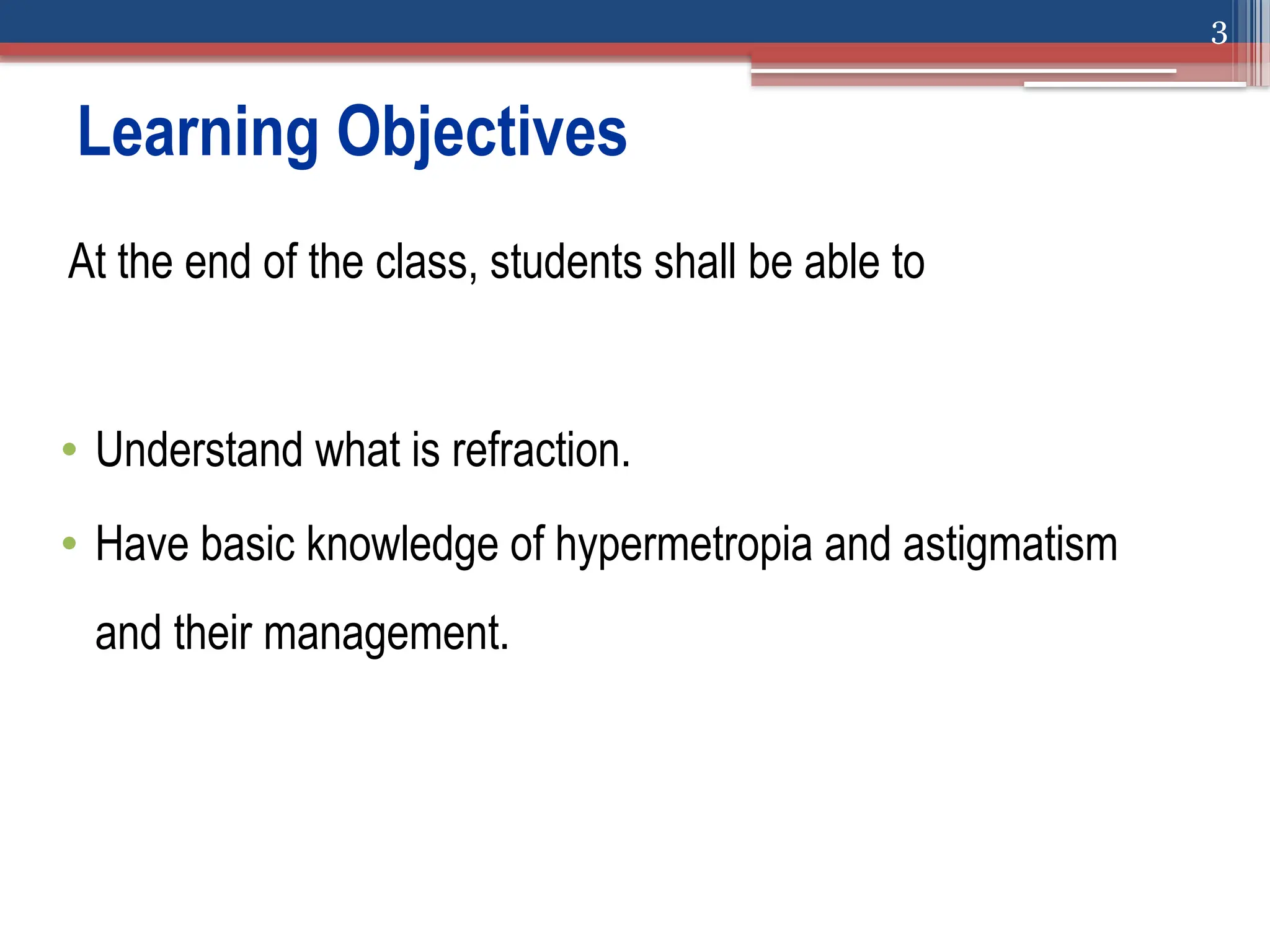 3

Learning Objectives

At the end of the class, students shall be able to

• Understand what is refraction.
• Have basic knowledge of hypermetropia and astigmatism and their management.